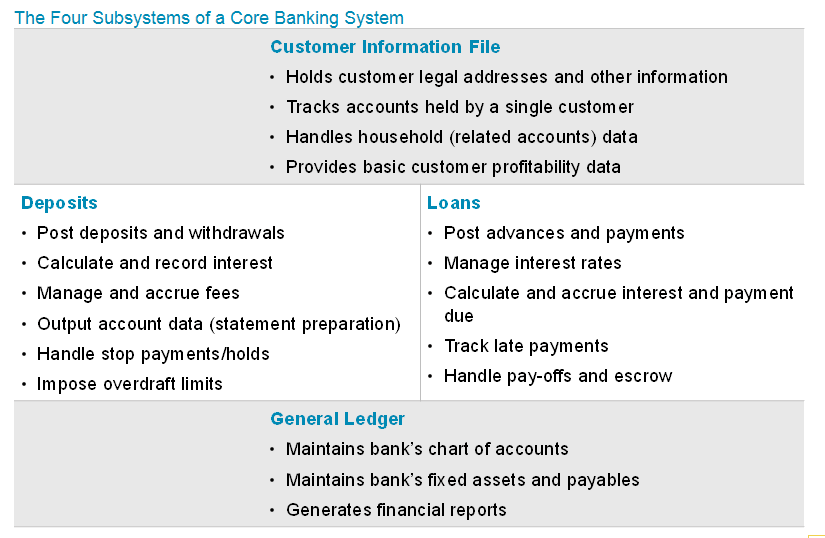 The Four Subsystems of a Core Banking System

Customer Information File
• Holds customer legal addresses and other information
• Tracks accounts held by a single customer
• Handles household (related accounts) data
• Provides basic customer profitability data

Deposits
• Post deposits and withdrawals
• Calculate and record interest
• Manage and accrue fees
• Output account data (statement preparation)
• Handle stop payments/holds
• Impose overdraft limits

Loans
• Post advances and payments
• Manage interest rates
• Calculate and accrue interest and payment due
• Track late payments
• Handle pay-offs and escrow

General Ledger
• Maintains bank's chart of accounts
• Maintains bank's fixed assets and payables
• Generates financial reports